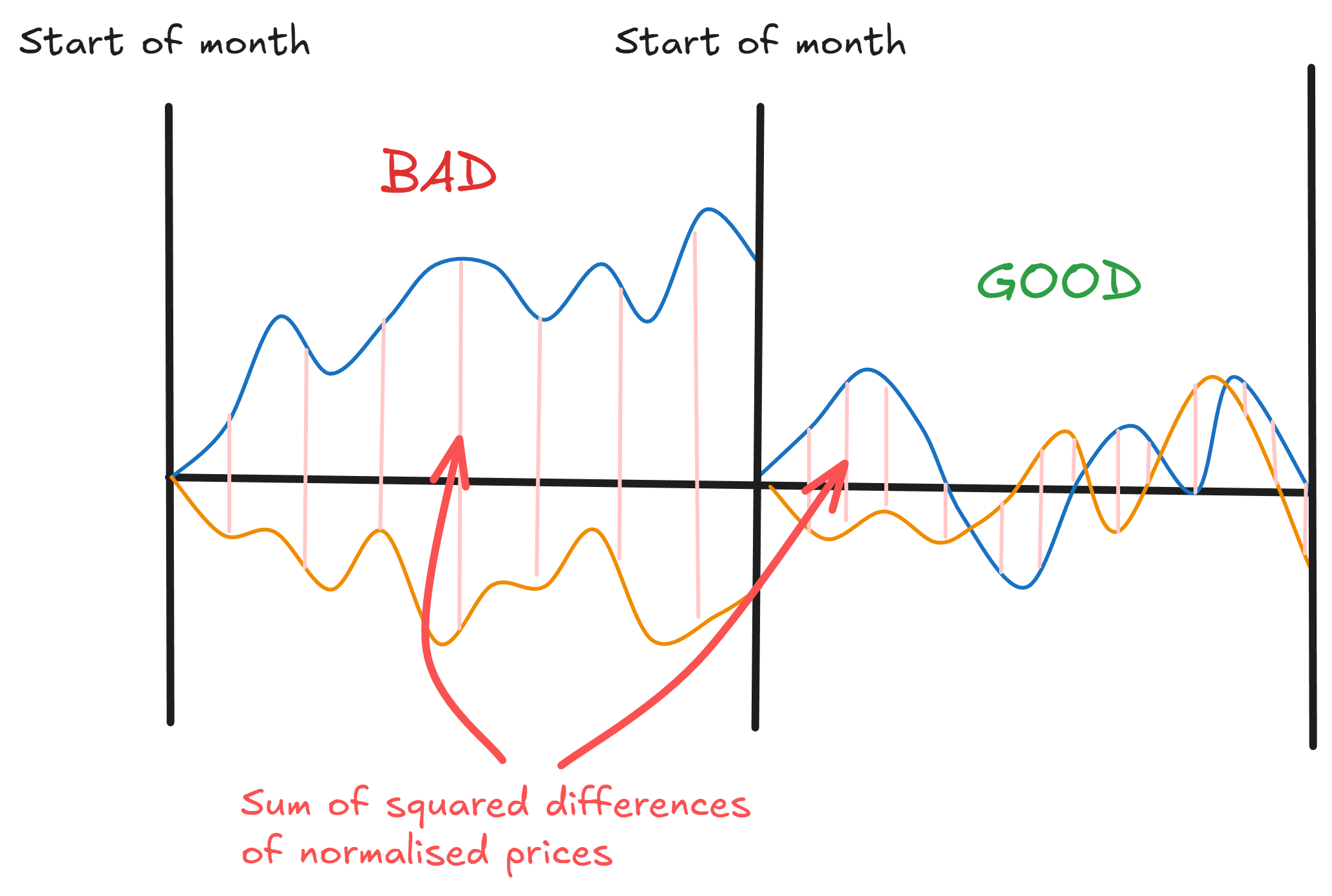 Start of month

Start of month

BAD

GOOD

Sum of squared differences of normalised prices